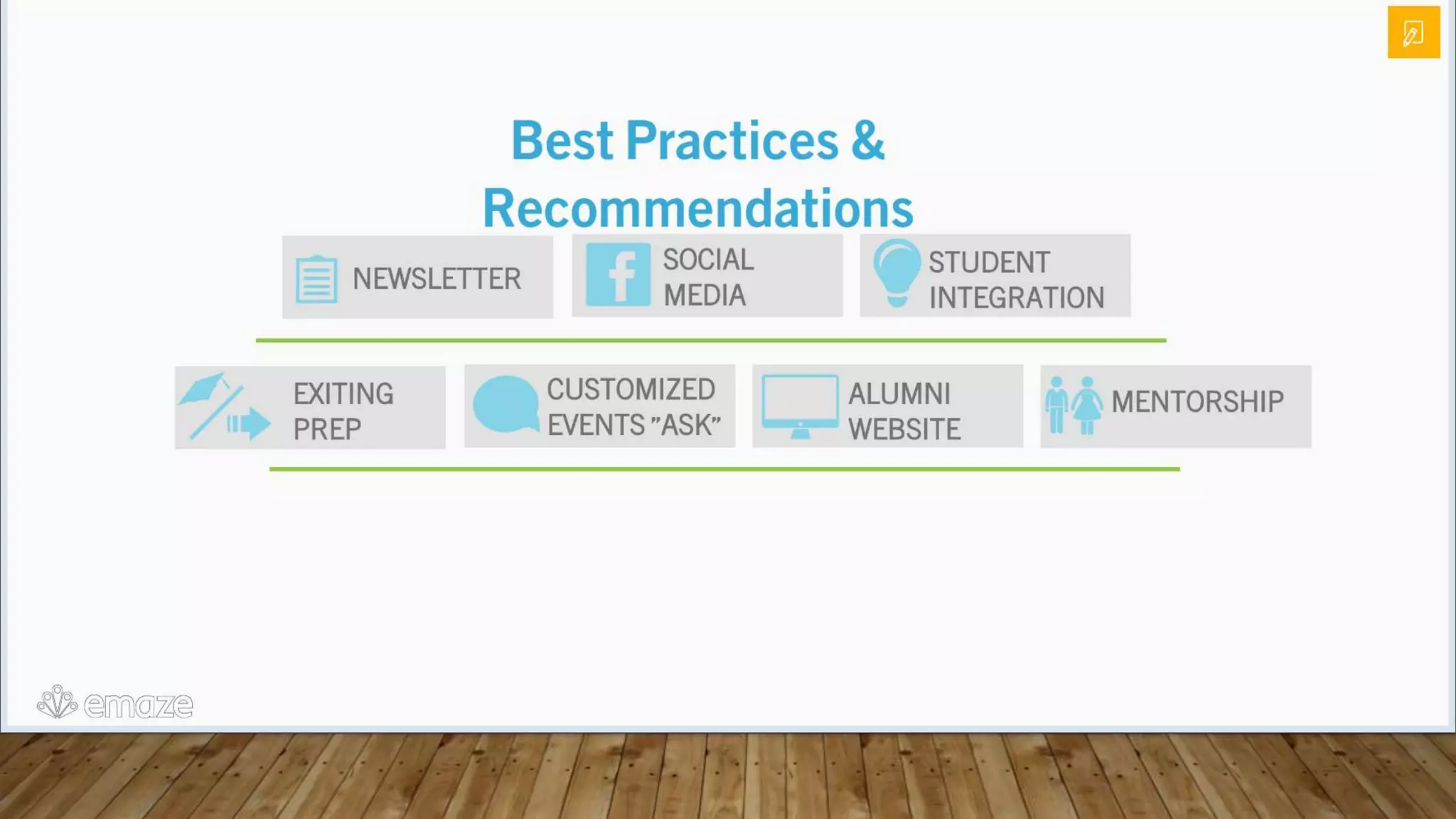 Best Practices & Recommendations

NEWSLETTER

SOCIAL MEDIA

STUDENT INTEGRATION

EXITING PREP

CUSTOMIZED EVENTS "ASK"

ALUMNI WEBSITE

MENTORSHIP

emaze